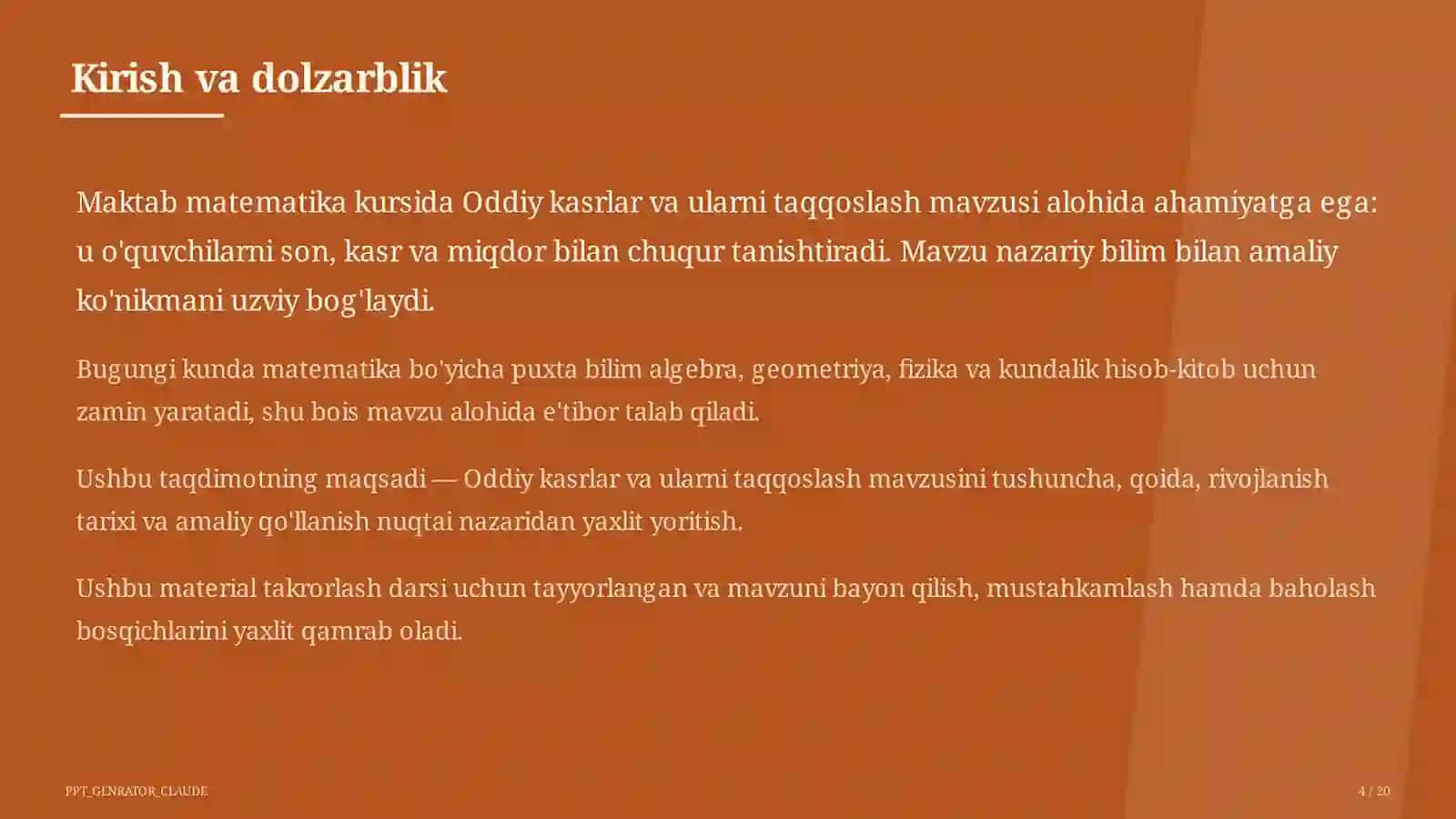 Kirish va dolzarblik

Maktab matematika kursida Oddiy kasrlar va ularni taqqoslash mavzusi alohida ahamiyatga ega: u o'quvchilarni son, kasr va miqdor bilan chuqur tanishtiradi. Mavzu nazariy bilim bilan amaliy ko'nikmani uzviy bog'laydi.

Bugungi kunda matematika bo'yicha puxta bilim algebra, geometriya, fizika va kundalik hisob-kitob uchun zamin yaratadi, shu bois mavzu alohida e'tibor talab qiladi.

Ushbu taqdimotning maqsadi — Oddiy kasrlar va ularni taqqoslash mavzusini tushuncha, qoida, rivojlanish tarixi va amaliy qo'llanish nuqtai nazaridan yaxlit yoritish.

Ushbu material takrorlash darsi uchun tayyorlangan va mavzuni bayon qilish, mustahkamlash hamda baholash bosqichlarini yaxlit qamrab oladi.

PPT_GENRATOR_CLAUDE

4 / 20